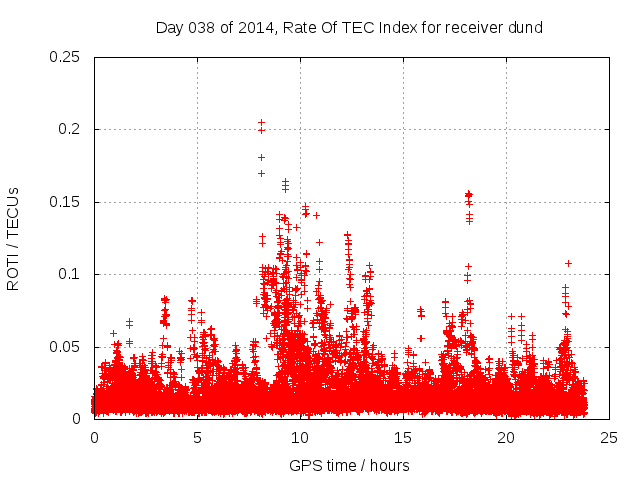 Day 038 of 2014, Rate Of TEC Index for receiver dund

ROTI / TECUs

0.25
0.2
0.15
0.1
0.05
0

0
5
10
15
20
25

GPS time / hours